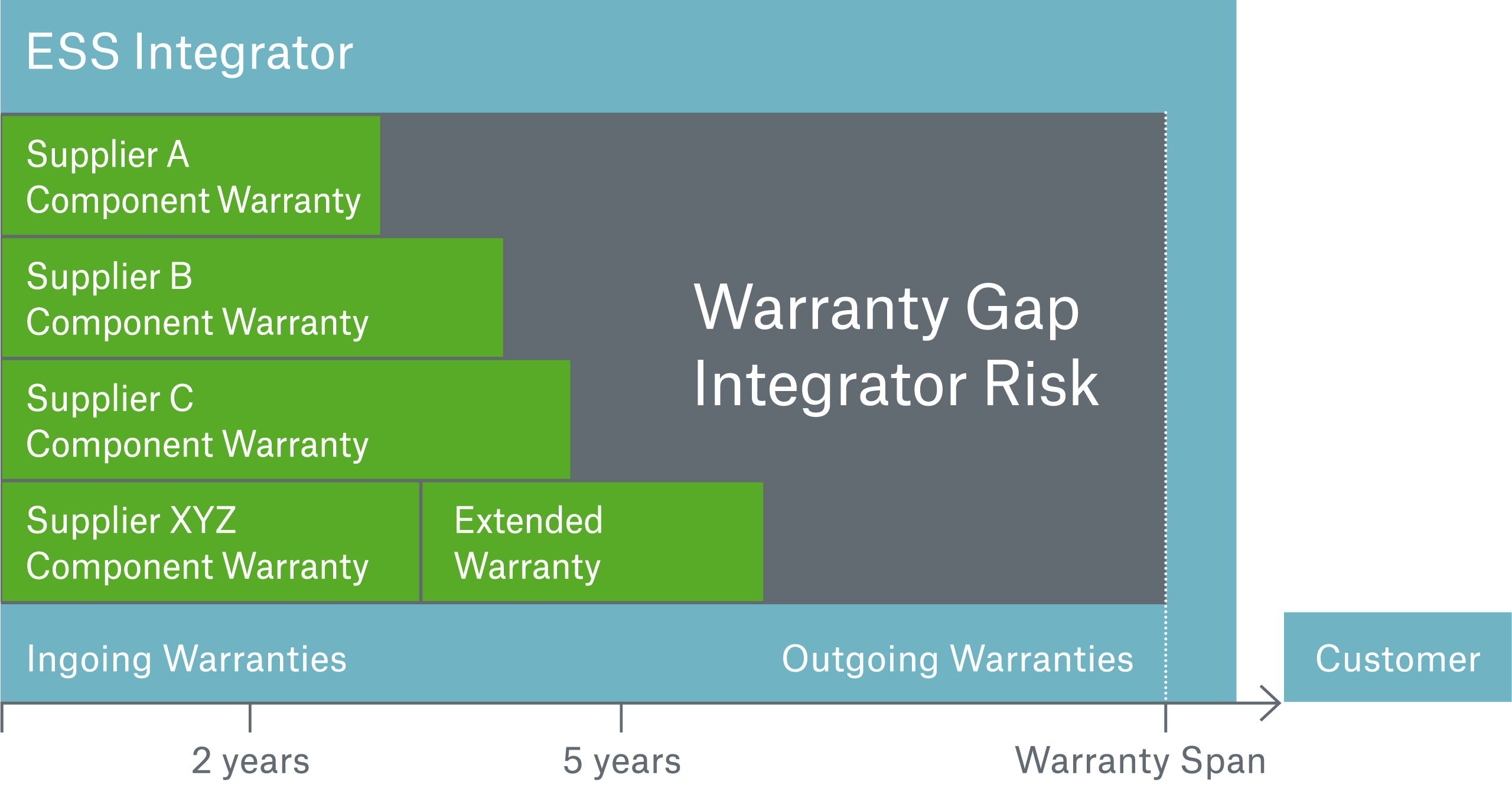 ESS Integrator

Supplier A
Component Warranty

Supplier B
Component Warranty

Supplier C
Component Warranty

Supplier XYZ
Component Warranty

Extended
Warranty

Warranty Gap
Integrator Risk

Ingoing Warranties

Outgoing Warranties

Customer

2 years

5 years

Warranty Span